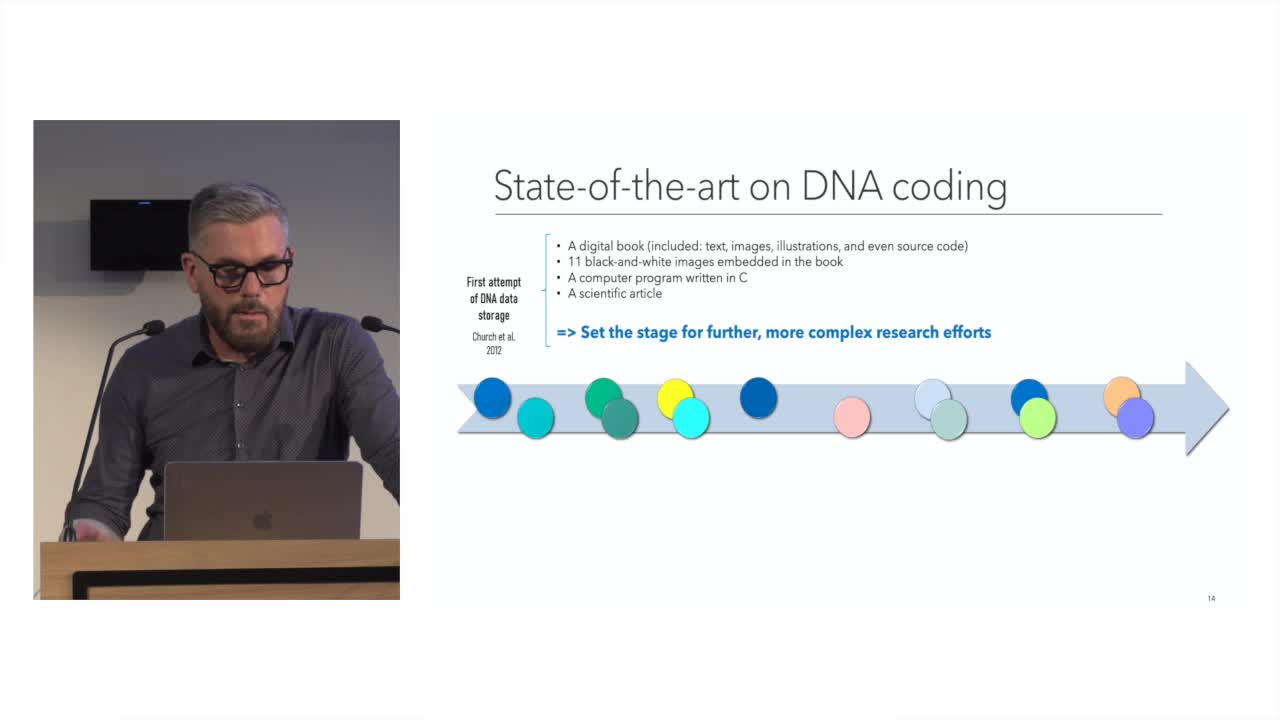 State-of-the-art on DNA coding

First attempt of DNA data storage

Church et al. 2012

• A digital book (included: text, images, illustrations, and even source code)
• 11 black-and-white images embedded in the book
• A computer program written in C
• A scientific article

=> Set the stage for further, more complex research efforts

14